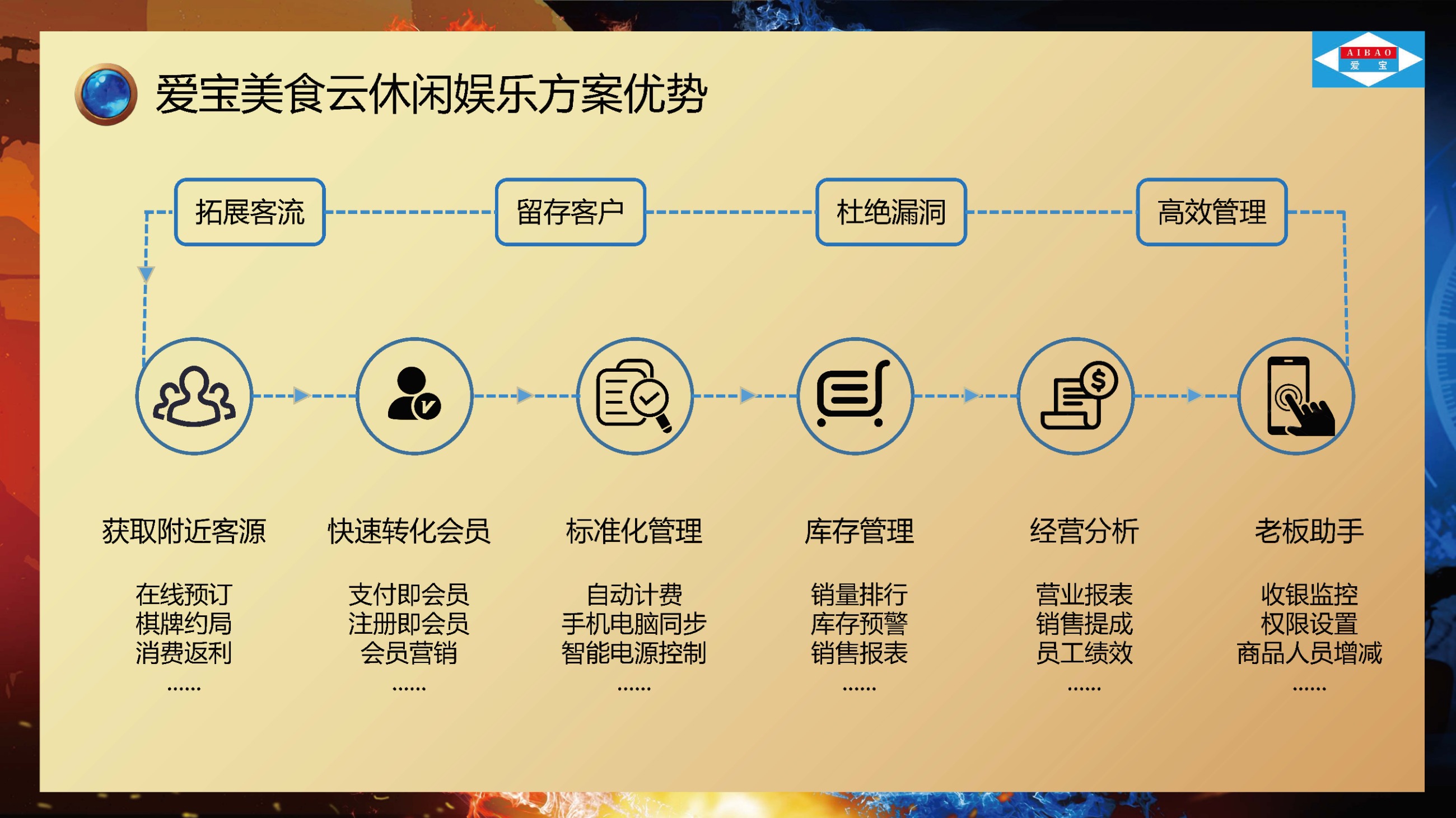 AIBAO
爱 宝

爱宝美食云休闲娱乐方案优势

拓展客流
留存客户
杜绝漏洞
高效管理

获取附近客源
在线预订
棋牌约局
消费返利
......

快速转化会员
支付即会员
注册即会员
会员营销
......

标准化管理
自动计费
手机电脑同步
智能电源控制
......

库存管理
销量排行
库存预警
销售报表
......

经营分析
营业报表
销售提成
员工绩效
......

老板助手
收银监控
权限设置
商品人员增减
......